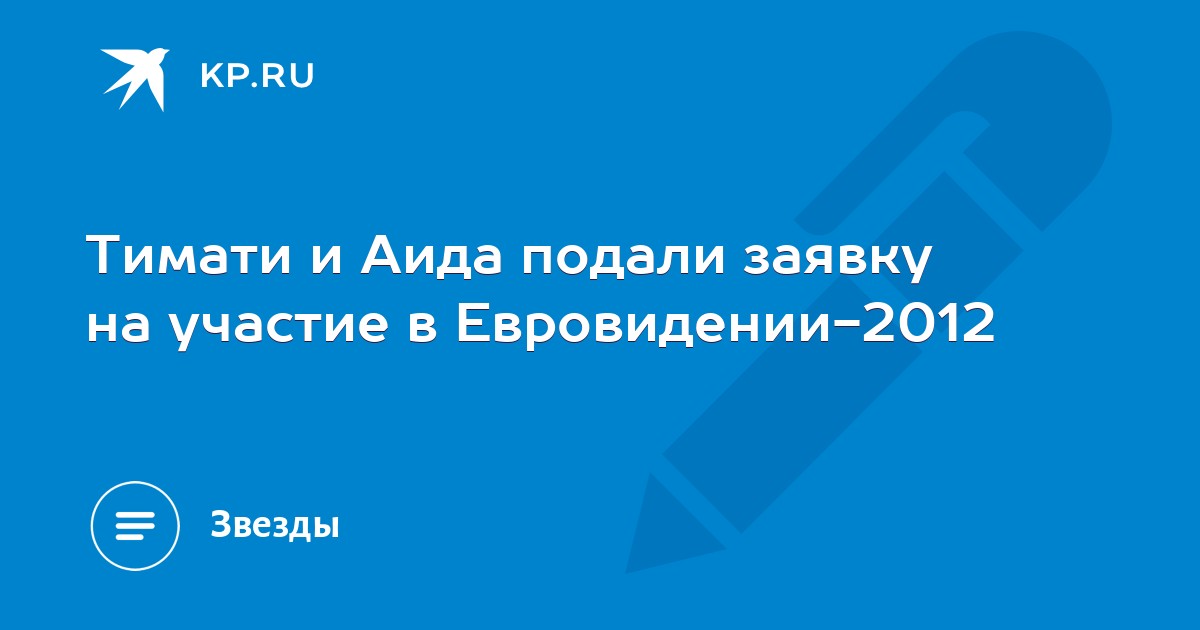 KP.RU

Тимати и Аида подали заявку на участие в Евровидении-2012

Звезды